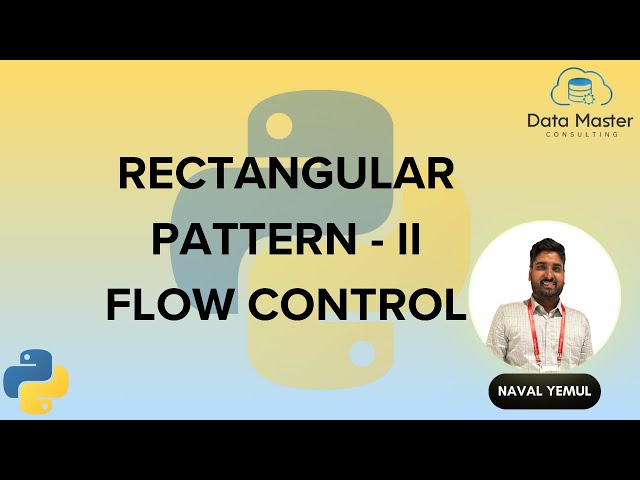 Data Master
CONSULTING

RECTANGULAR PATTERN - II FLOW CONTROL

NAVAL YEMUL